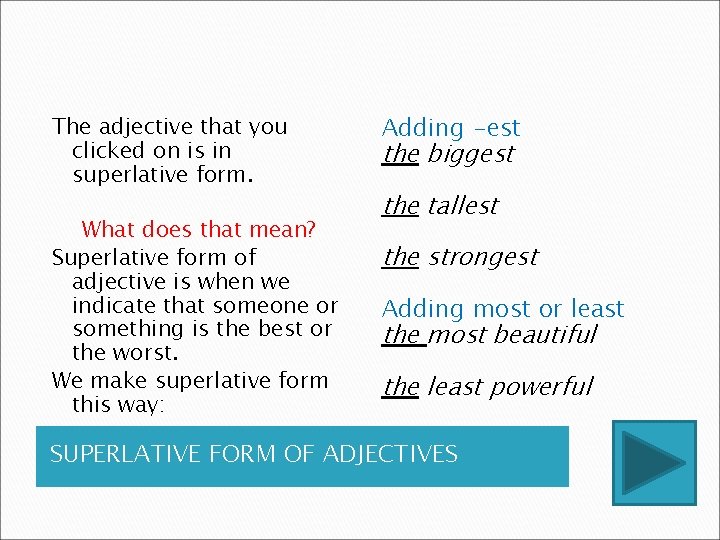 The adjective that you clicked on is in superlative form.

What does that mean?

Superlative form of adjective is when we indicate that someone or something is the best or the worst.

We make superlative form this way:

Adding –est
the biggest

the tallest

the strongest

Adding most or least
the most beautiful

the least powerful

SUPERLATIVE FORM OF ADJECTIVES